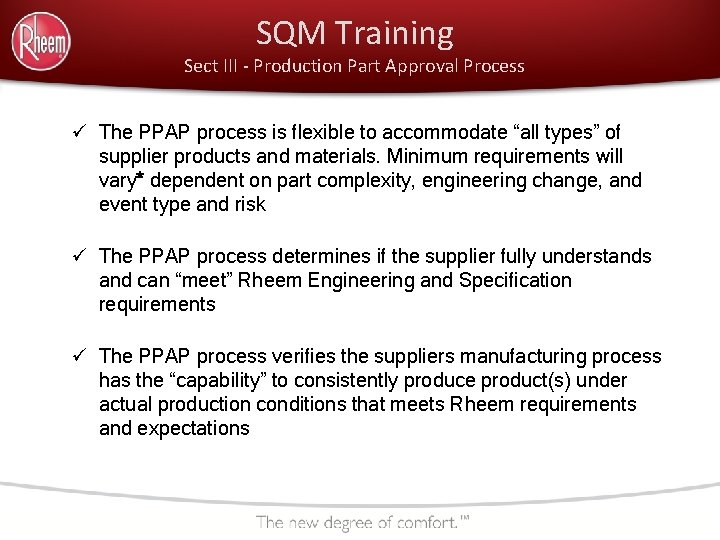 Rheem

SQM Training

Sect III - Production Part Approval Process

✓ The PPAP process is flexible to accommodate “all types” of supplier products and materials. Minimum requirements will vary* dependent on part complexity, engineering change, and event type and risk

✓ The PPAP process determines if the supplier fully understands and can “meet” Rheem Engineering and Specification requirements

✓ The PPAP process verifies the suppliers manufacturing process has the “capability” to consistently produce product(s) under actual production conditions that meets Rheem requirements and expectations

The new degree of comfort.™